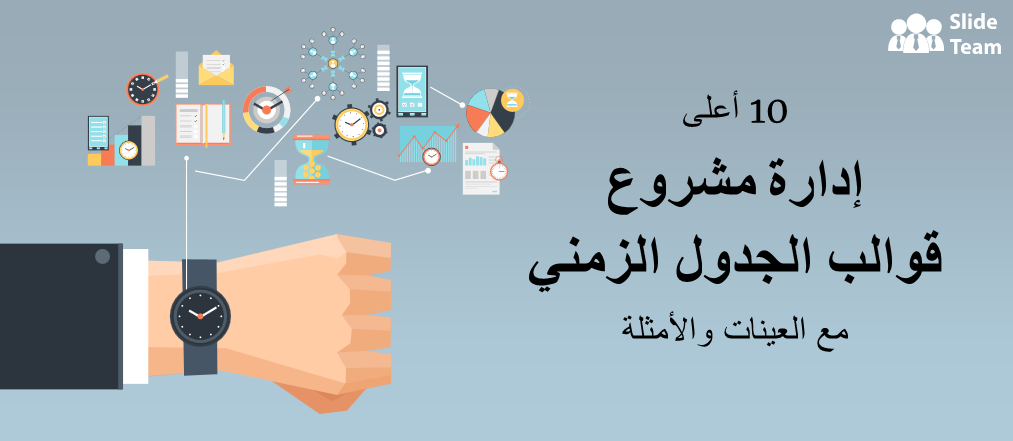 Slide Team

10 أعلى

إدارة مشروع

قوالب الجدول الزمني

مع العينات والأمثلة